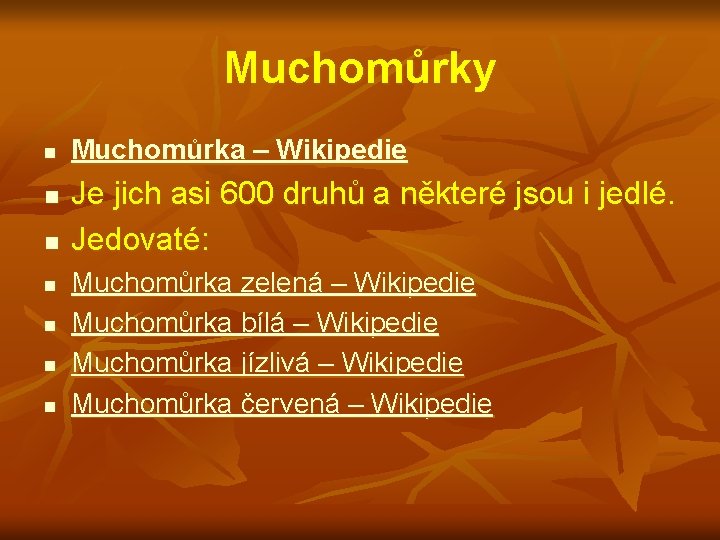 Muchomůrky

Muchomůrka – Wikipedie

Je jich asi 600 druhů a některé jsou i jedlé.

Jedovaté:

Muchomůrka zelená – Wikipedie

Muchomůrka bílá – Wikipedie

Muchomůrka jízlivá – Wikipedie

Muchomůrka červená – Wikipedie